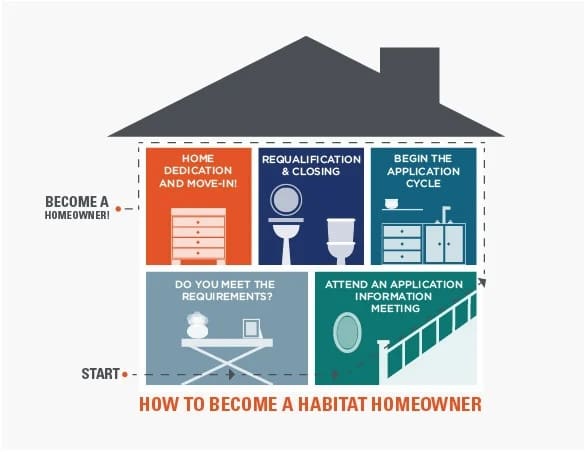 HOME DEDICATION AND MOVE-IN!

REQUALIFICATION & CLOSING

BEGIN THE APPLICATION CYCLE

BECOME A HOMEOWNER!

DO YOU MEET THE REQUIREMENTS?

ATTEND AN APPLICATION INFORMATION MEETING

START

HOW TO BECOME A HABITAT HOMEOWNER